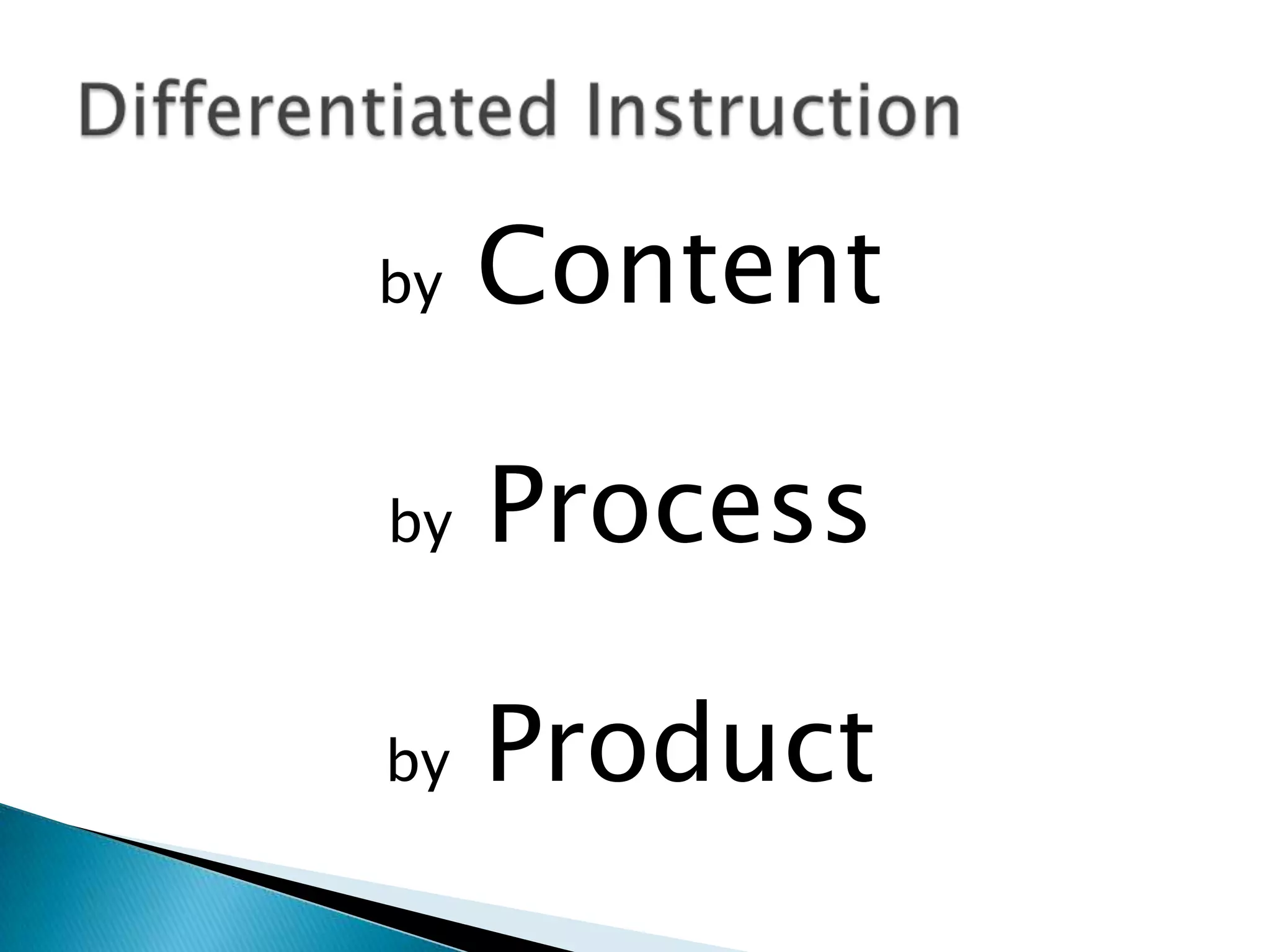 Differentiated Instruction

by Content

by Process

by Product